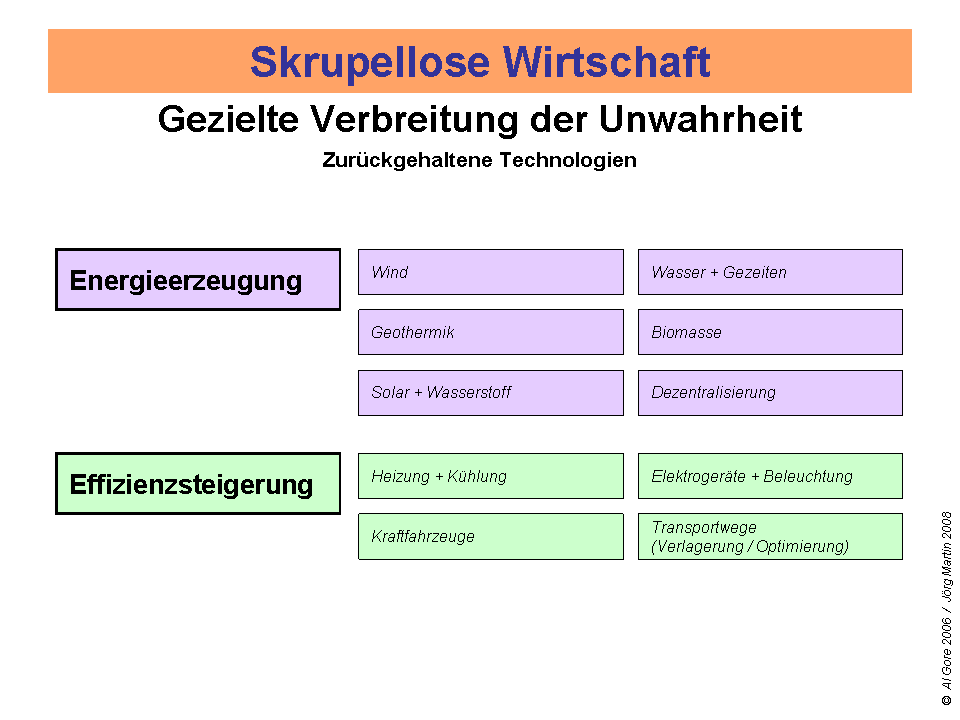 Skrupellose Wirtschaft

Gezielte Verbreitung der Unwahrheit

Zurückgehaltene Technologien

Energieerzeugung

Wind

Wasser + Gezeiten

Geothermik

Biomasse

Solar + Wasserstoff

Dezentralisierung

Effizienzsteigerung

Heizung + Kühlung

Elektrogeräte + Beleuchtung

Kraftfahrzeuge

Transportwege (Verlagerung / Optimierung)

© Al Gore 2006 / Jörg Martin 2008